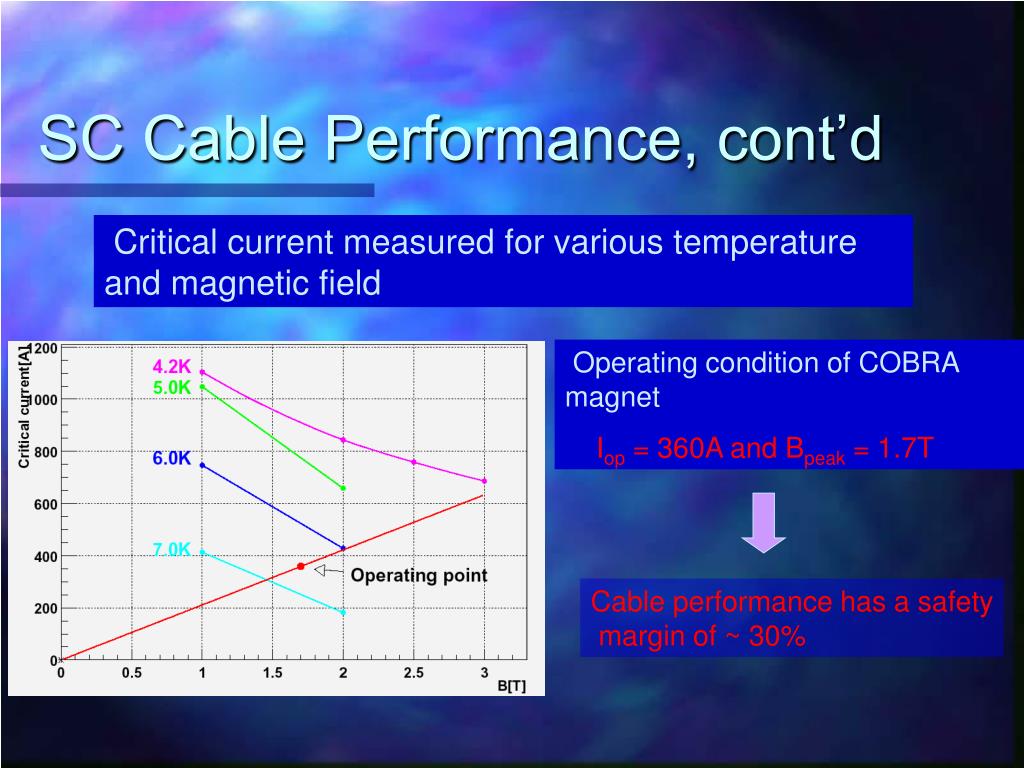 SC Cable Performance, cont’d

Critical current measured for various temperature and magnetic field

Critical current[A]
1200
1000
800
600
400
200
0
4.2K
5.0K
6.0K
7.0K
Operating point
0
0.5
1
1.5
2
2.5
3
B[T]

Operating condition of COBRA magnet

$I_{op}$ = 360A and $B_{peak}$ = 1.7T

Cable performance has a safety margin of ~ 30%